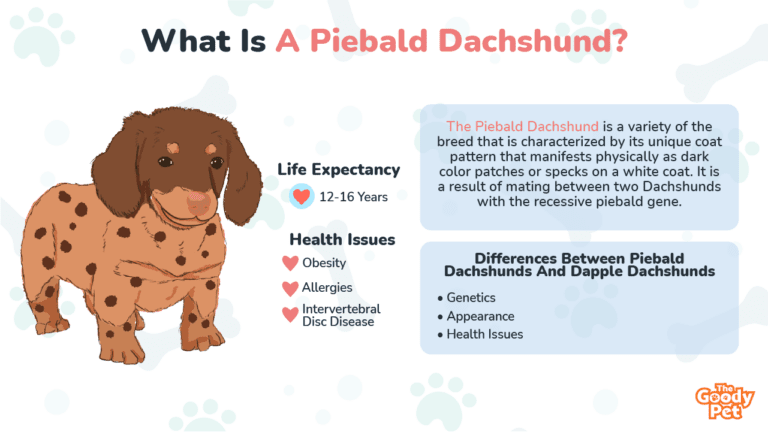 What Is A Piebald Dachshund?

Life Expectancy

12-16 Years

Health Issues

Obesity

Allergies

Intervertebral Disc Disease

The Piebald Dachshund is a variety of the breed that is characterized by its unique coat pattern that manifests physically as dark color patches or specks on a white coat. It is a result of mating between two Dachshunds with the recessive piebald gene.

Differences Between Piebald Dachshunds And Dapple Dachshunds

• Genetics
• Appearance
• Health Issues

The Goody Pet